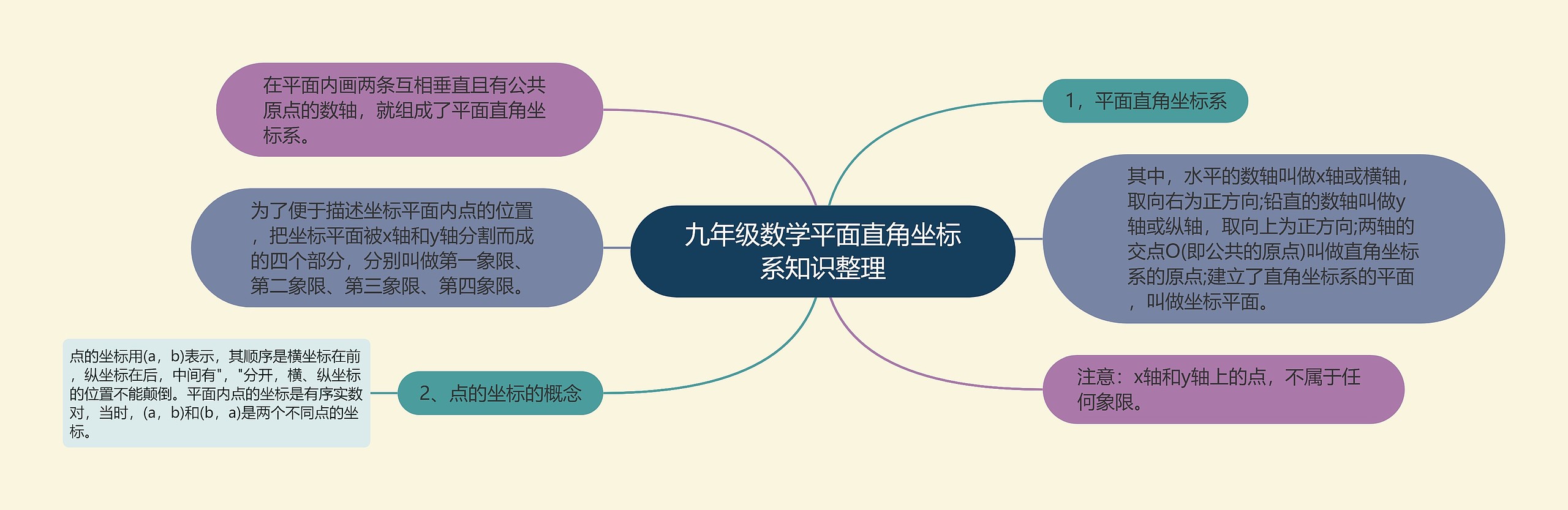 九年级数学平面直角坐标系知识整理

1，平面直角坐标系

其中，水平的数轴叫做x轴或横轴，取向右为正方向;铅直的数轴叫做y轴或纵轴，取向上为正方向;两轴的交点O(即公共的原点)叫做直角坐标系的原点;建立了直角坐标系的平面，叫做坐标平面。

注意：x轴和y轴上的点，不属于任何象限。

在平面内画两条互相垂直且有公共原点的数轴，就组成了平面直角坐标系。

为了便于描述坐标平面内点的位置，把坐标平面被x轴和y轴分割而成的四个部分，分别叫做第一象限、第二象限、第三象限、第四象限。

2、点的坐标的概念

点的坐标用(a，b)表示，其顺序是横坐标在前，纵坐标在后，中间有","分开，横、纵坐标的位置不能颠倒。平面内点的坐标是有序实数对，当时，(a，b)和(b，a)是两个不同点的坐标。